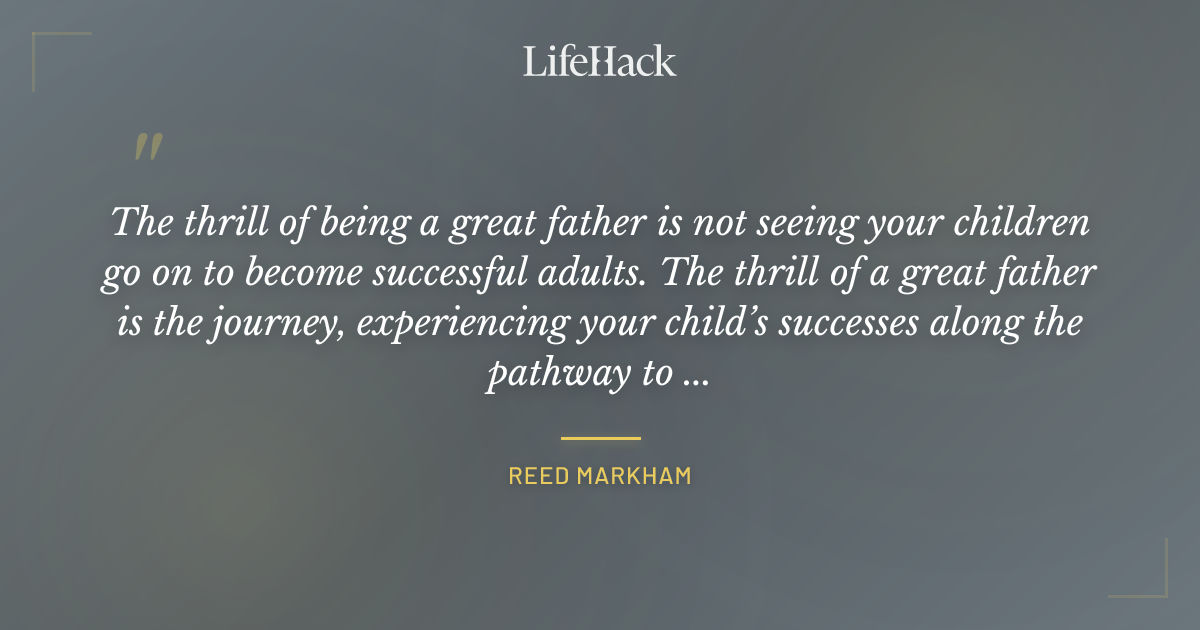 LifeHack

"

The thrill of being a great father is not seeing your children go on to become successful adults. The thrill of a great father is the journey, experiencing your child's successes along the pathway to ...

REED MARKHAM